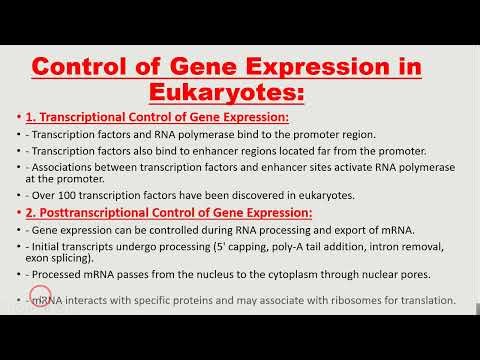 Control of Gene Expression in Eukaryotes:

• 1. Transcriptional Control of Gene Expression:

• - Transcription factors and RNA polymerase bind to the promoter region.

• - Transcription factors also bind to enhancer regions located far from the promoter.

• - Associations between transcription factors and enhancer sites activate RNA polymerase at the promoter.

• - Over 100 transcription factors have been discovered in eukaryotes.

• 2. Posttranscriptional Control of Gene Expression:

• - Gene expression can be controlled during RNA processing and export of mRNA.

• - Initial transcripts undergo processing (5' capping, poly-A tail addition, intron removal, exon splicing).

• - Processed mRNA passes from the nucleus to the cytoplasm through nuclear pores.

• - mRNA interacts with specific proteins and may associate with ribosomes for translation.